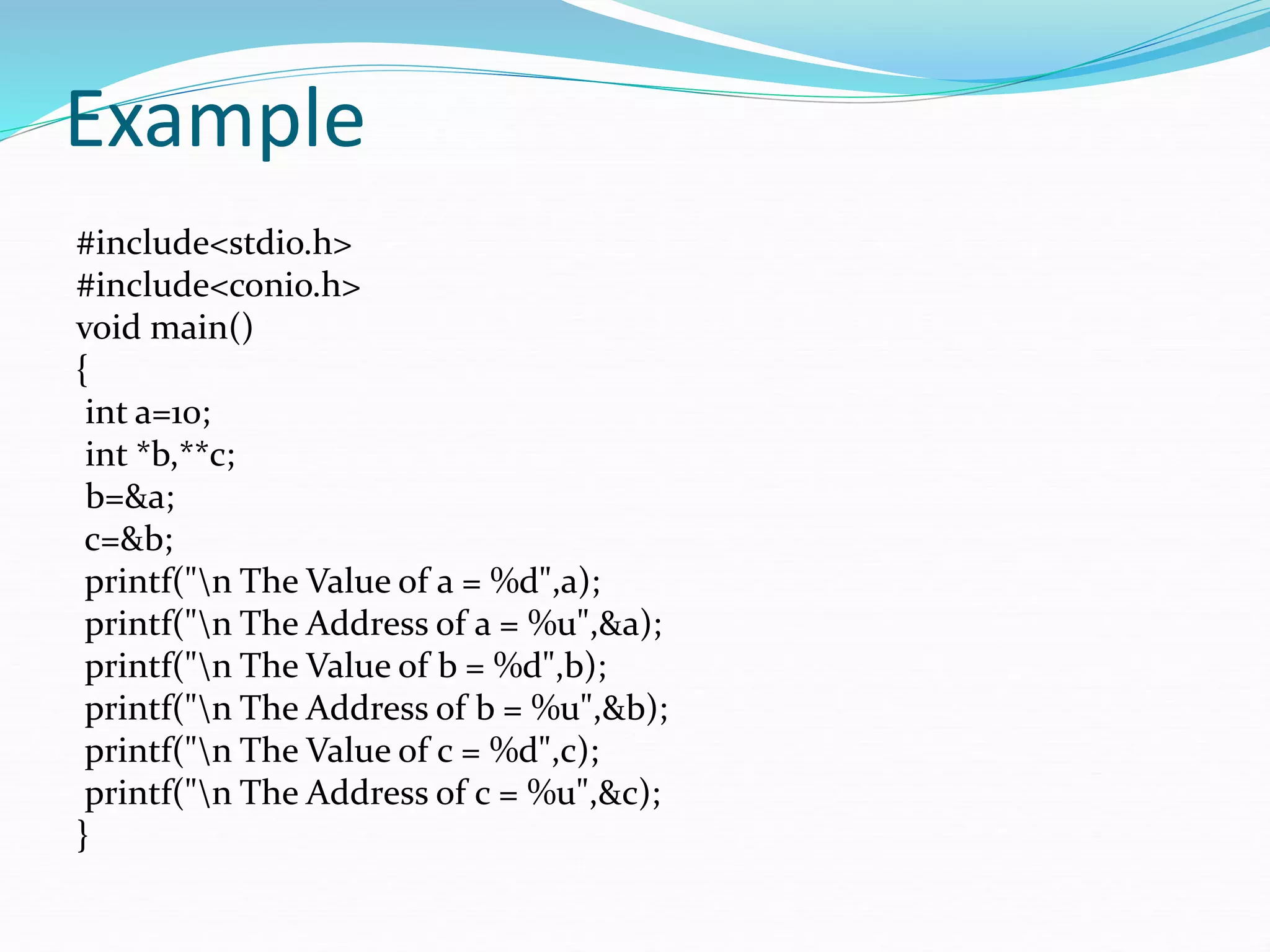 Example

#include<stdio.h>
#include<conio.h>
void main()
{
int a=10;
int *b,**c;
b=&a;
c=&b;
printf("\n The Value of a = %d",a);
printf("\n The Address of a = %u",&a);
printf("\n The Value of b = %d",b);
printf("\n The Address of b = %u",&b);
printf("\n The Value of c = %d",c);
printf("\n The Address of c = %u",&c);
}